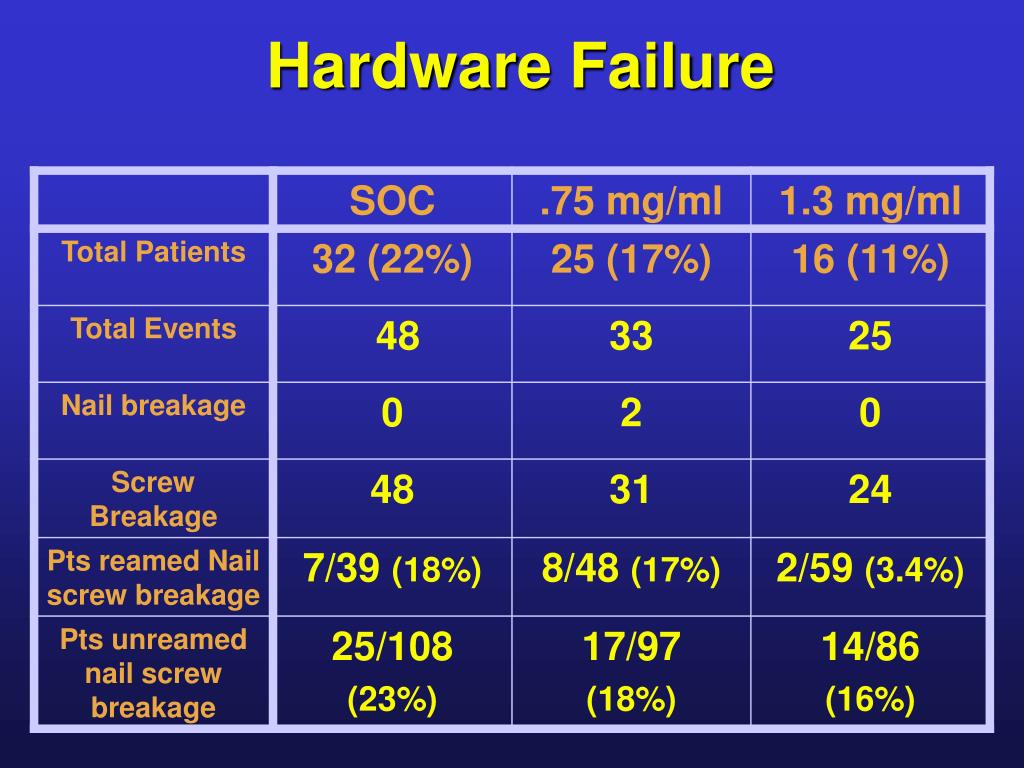 Hardware Failure

| | SOC | .75 mg/ml | 1.3 mg/ml |
|---|---|---|---|
| Total Patients | 32 (22%) | 25 (17%) | 16 (11%) |
| Total Events | 48 | 33 | 25 |
| Nail breakage | 0 | 2 | 0 |
| Screw Breakage | 48 | 31 | 24 |
| Pts reamed Nail screw breakage | 7/39 (18%) | 8/48 (17%) | 2/59 (3.4%) |
| Pts unreamed nail screw breakage | 25/108 (23%) | 17/97 (18%) | 14/86 (16%) |